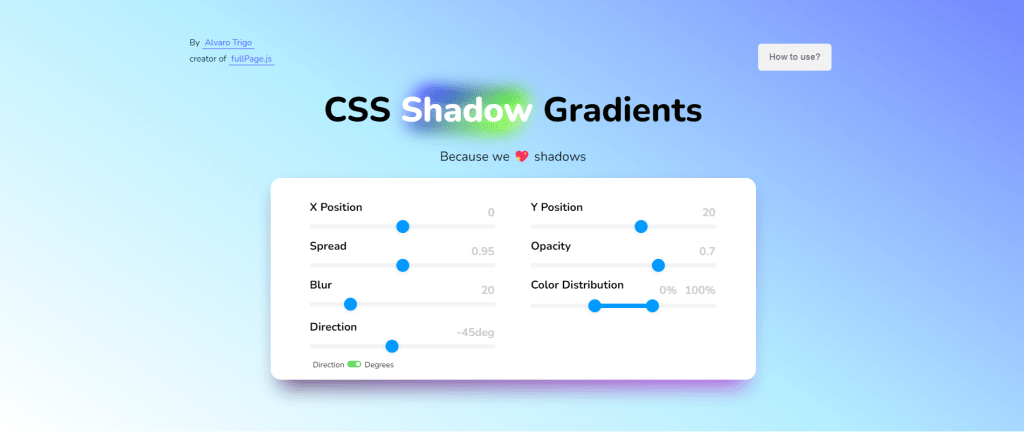 By Alvaro Trigo
creator of fullPage.js

How to use?

CSS Shadow Gradients

Because we 💖 shadows

X Position 0

Spread 0.95

Blur 20

Direction -45deg

Direction Degrees

Y Position 20

Opacity 0.7

Color Distribution 0% 100%